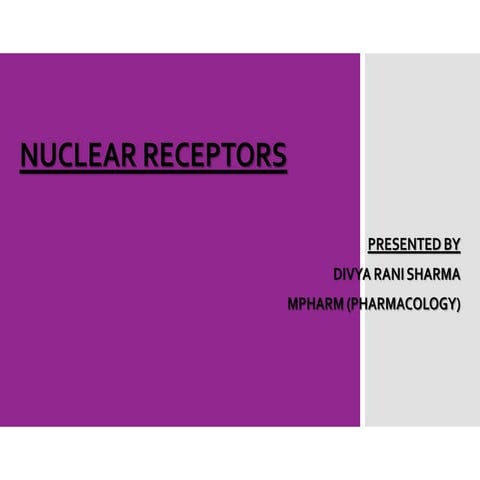 NUCLEAR RECEPTORS

PRESENTED BY

DIVYA RANI SHARMA

MPHARM (PHARMACOLOGY)